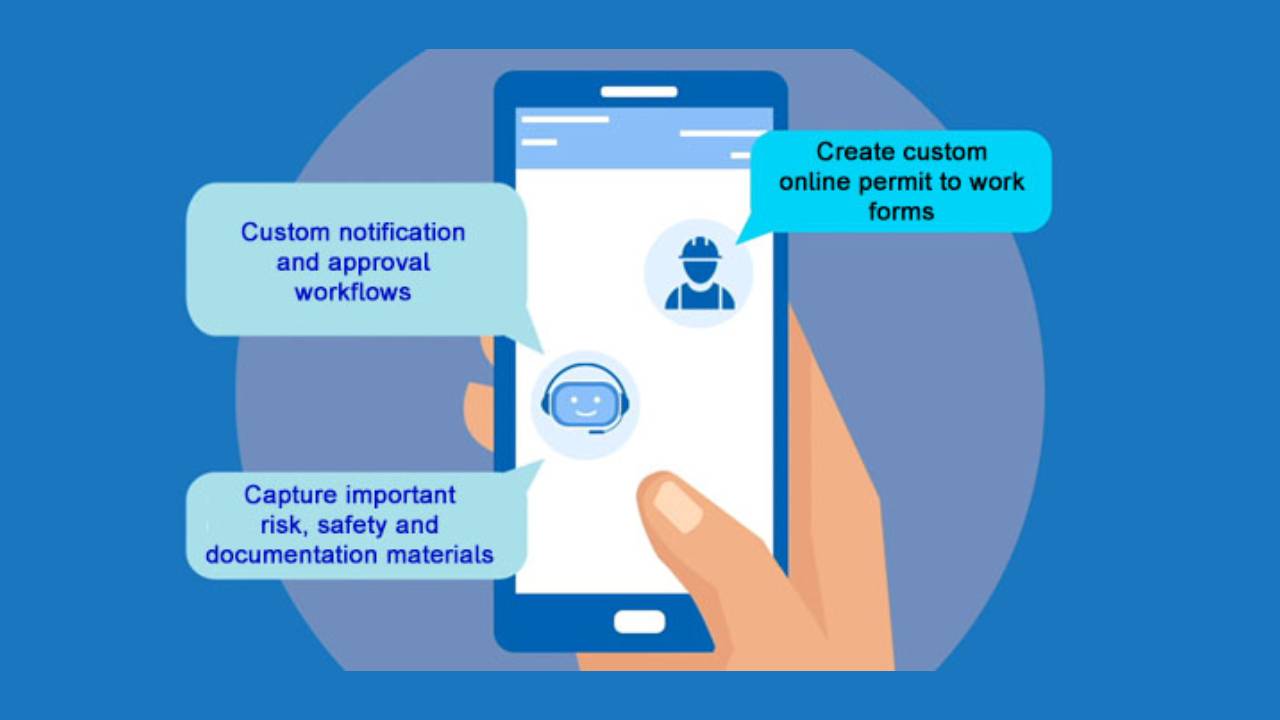 Create custom online permit to work forms

Custom notification and approval workflows

Capture important risk, safety and documentation materials